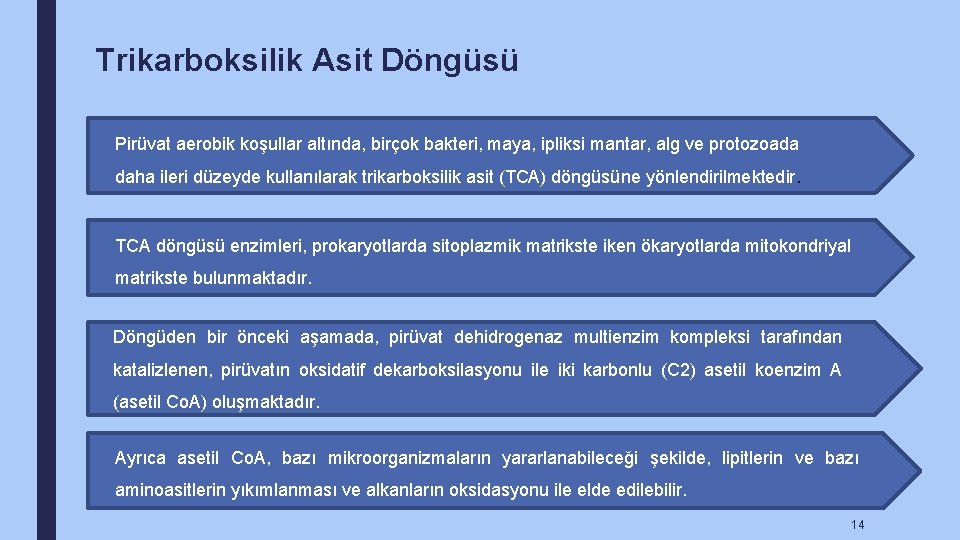 Trikarboksilik Asit Döngüsü

Pirüvat aerobik koşullar altında, birçok bakteri, maya, ipliksi mantar, alg ve protozoada daha ileri düzeyde kullanılarak trikarboksilik asit (TCA) döngüsüne yönlendirilmektedir.

TCA döngüsü enzimleri, prokaryotlarda sitoplazmik matrikste iken ökaryotlarda mitokondriyal matrikste bulunmaktadır.

Döngüden bir önceki aşamada, pirüvat dehidrogenaz multienzim kompleksi tarafından katalizlenen, pirüvatın oksidatif dekarboksilasyonu ile iki karbonlu (C2) asetil koenzim A (asetil CoA) oluşmaktadır.

Ayrıca asetil CoA, bazı mikroorganizmaların yararlanabileceği şekilde, lipitlerin ve bazı aminoasitlerin yıkımlanması ve alkanların oksidasyonu ile elde edilebilir.

14